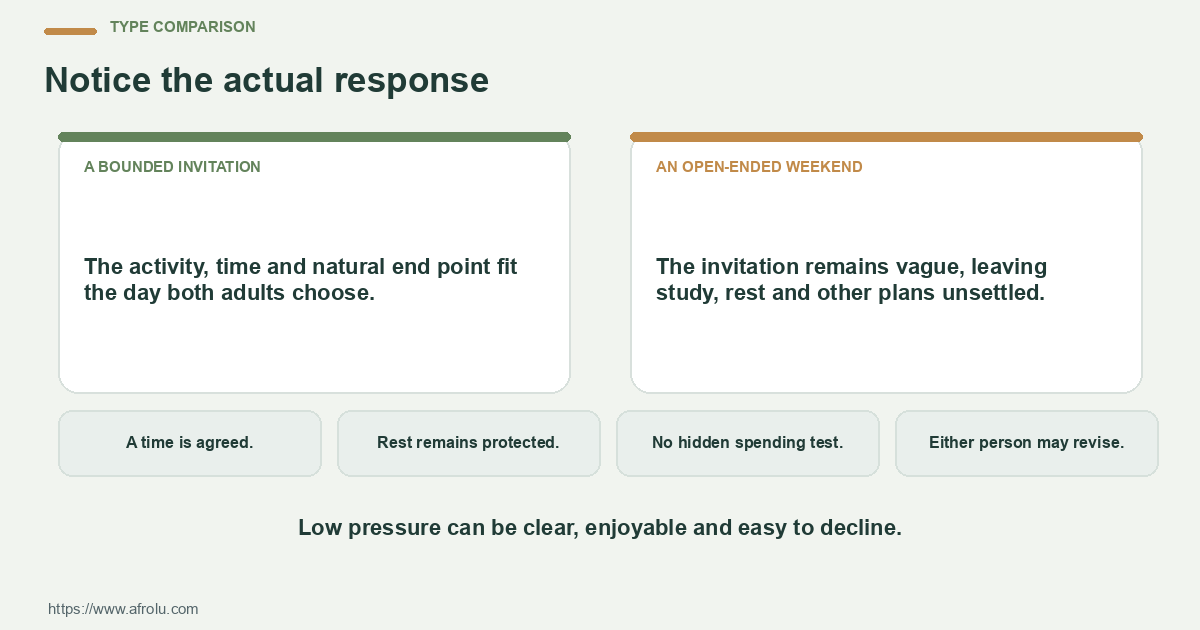 TYPE COMPARISON

Notice the actual response

A BOUNDED INVITATION

The activity, time and natural end point fit the day both adults choose.

AN OPEN-ENDED WEEKEND

The invitation remains vague, leaving study, rest and other plans unsettled.

A time is agreed.

Rest remains protected.

No hidden spending test.

Either person may revise.

Low pressure can be clear, enjoyable and easy to decline.

https://www.afrolu.com